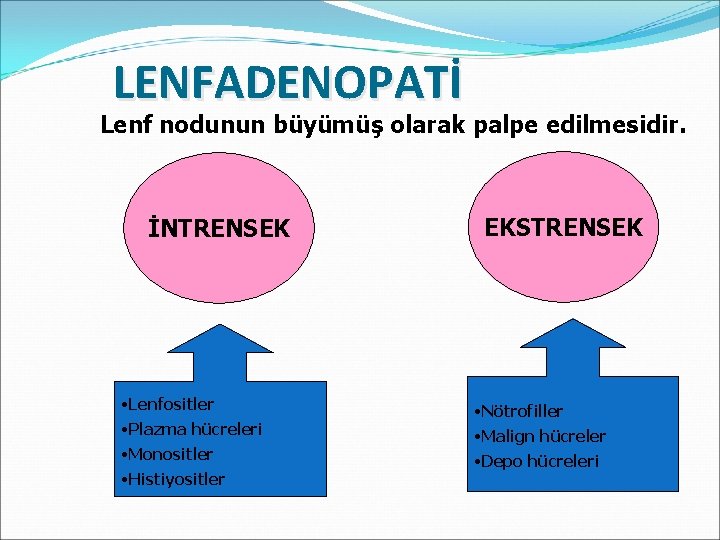 LENFADENOPATİ

Lenf nodunun büyümüş olarak palpe edilmesidir.

İNTRENSEK

EKSTRENSEK

•Lenfositler
•Plazma hücreleri
•Monositler
•Histiyositler

•Nötrofiller
•Malign hücreler
•Depo hücreleri